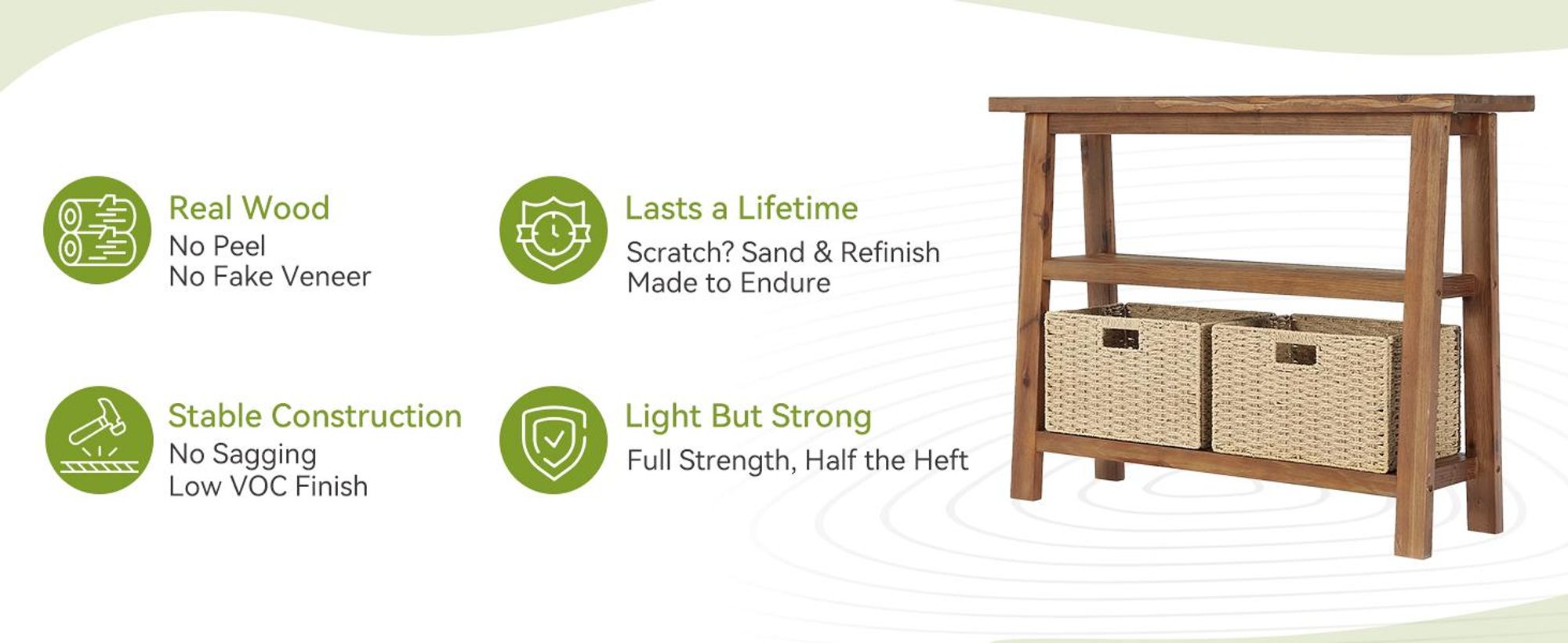 Real Wood
No Peel
No Fake Veneer

Lasts a Lifetime
Scratch? Sand & Refinish
Made to Endure

Stable Construction
No Sagging
Low VOC Finish

Light But Strong
Full Strength, Half the Heft